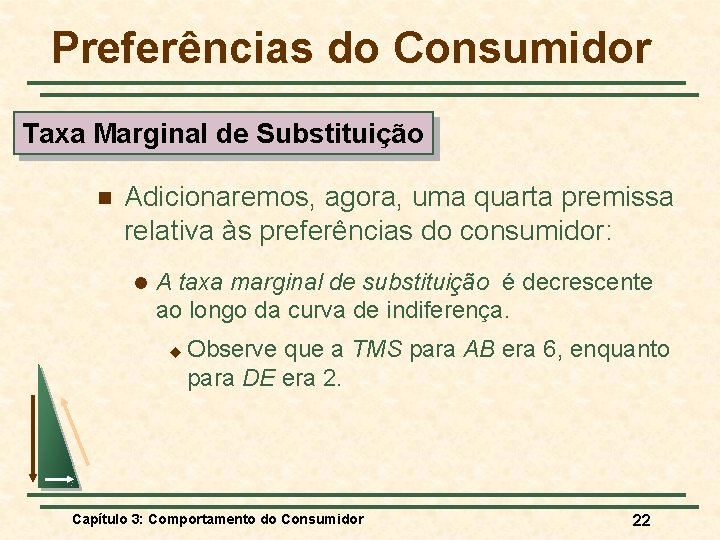 Preferências do Consumidor

Taxa Marginal de Substituição

Adicionaremos, agora, uma quarta premissa relativa às preferências do consumidor:

A taxa marginal de substituição é decrescente ao longo da curva de indiferença.

Observe que a TMS para AB era 6, enquanto para DE era 2.

Capítulo 3: Comportamento do Consumidor

22